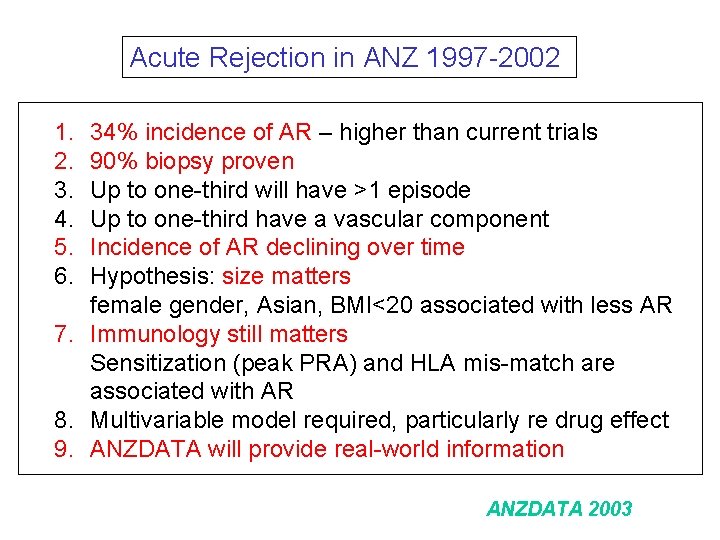 Acute Rejection in ANZ 1997-2002

1. 34% incidence of AR – higher than current trials
2. 90% biopsy proven
3. Up to one-third will have >1 episode
4. Up to one-third have a vascular component
5. Incidence of AR declining over time
6. Hypothesis: size matters
female gender, Asian, BMI<20 associated with less AR
7. Immunology still matters
Sensitization (peak PRA) and HLA mis-match are associated with AR
8. Multivariable model required, particularly re drug effect
9. ANZDATA will provide real-world information

ANZDATA 2003